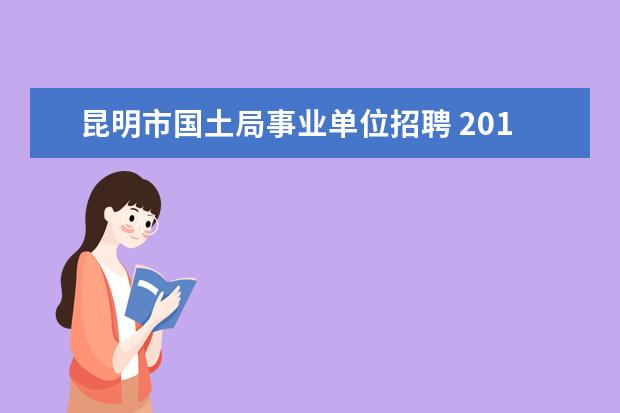 昆明市国土局事业单位招聘 201